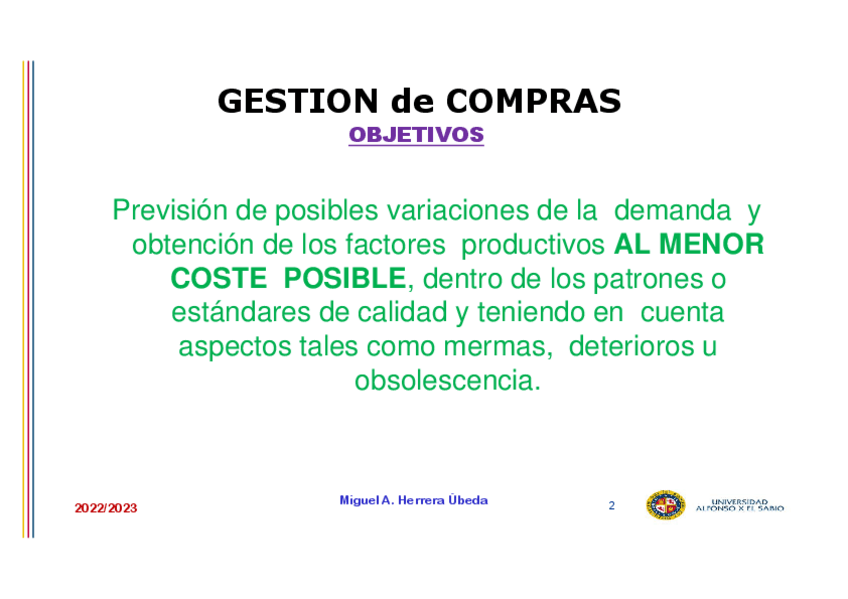 GESTION de COMPRAS
OBJETIVOS

Previsión de posibles variaciones de la demanda y obtención de los factores productivos AL MENOR COSTE POSIBLE, dentro de los patrones o estándares de calidad y teniendo en cuenta aspectos tales como mermas, deterioros u obsolescencia.

2022/2023

Miguel A. Herrera Úbeda

2

UNIVERSIDAD ALFONSO X EL SABIO